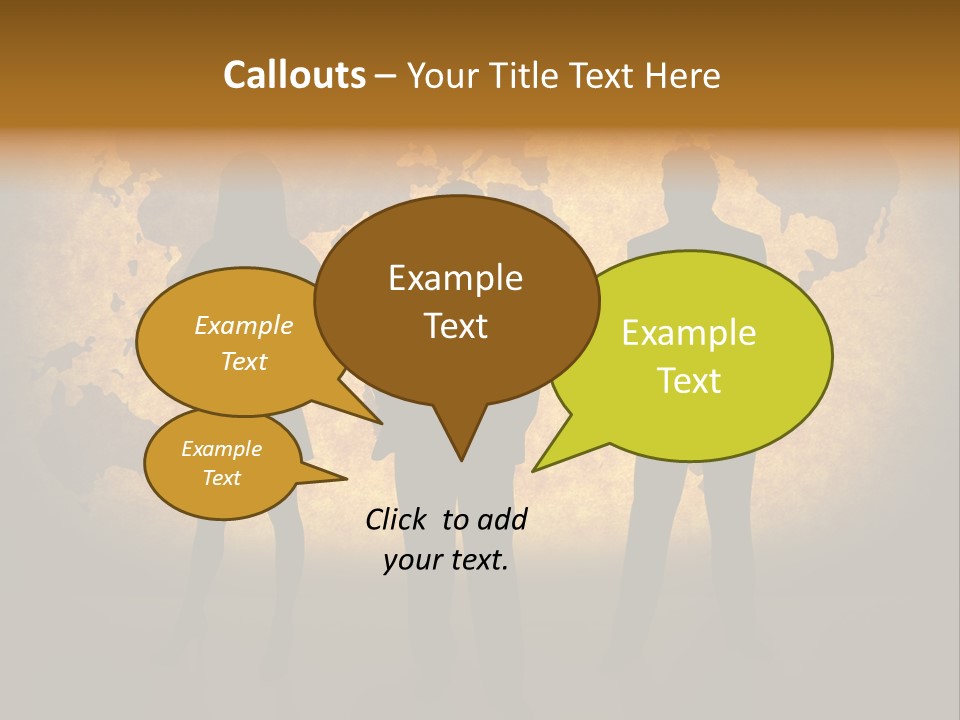 Callouts – Your Title Text Here

Example Text

Example Text

Example Text

Example Text

Click to add your text.